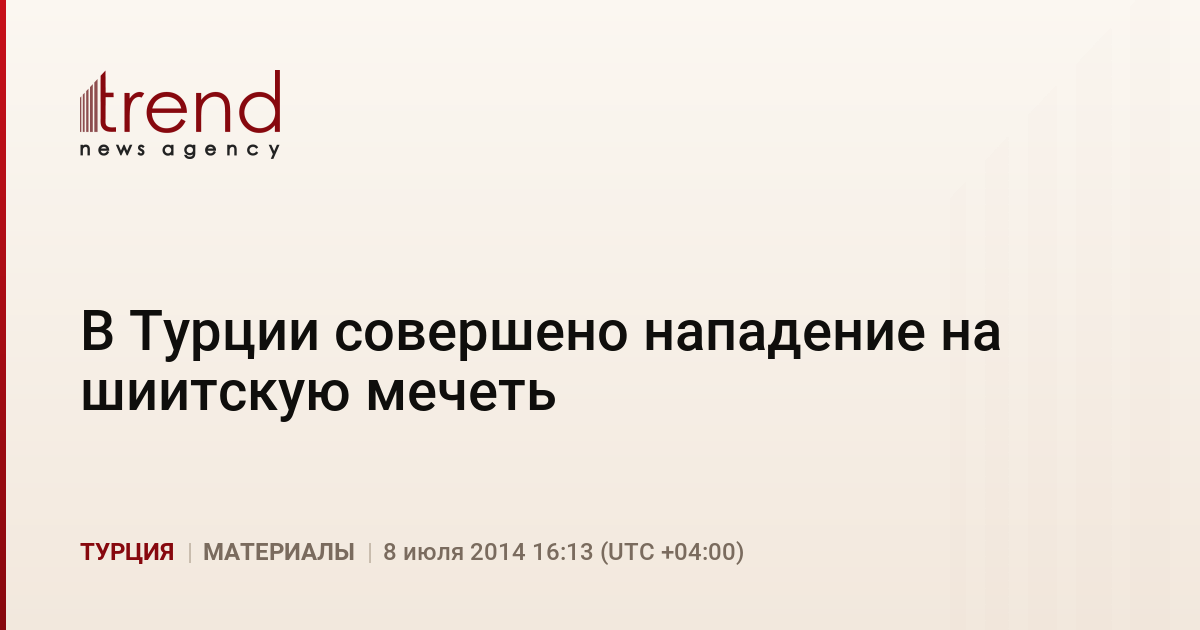 trend
news agency

В Турции совершено нападение на шиитскую мечеть

ТУРЦИЯ | МАТЕРИАЛЫ | 8 июля 2014 16:13 (UTC +04:00)